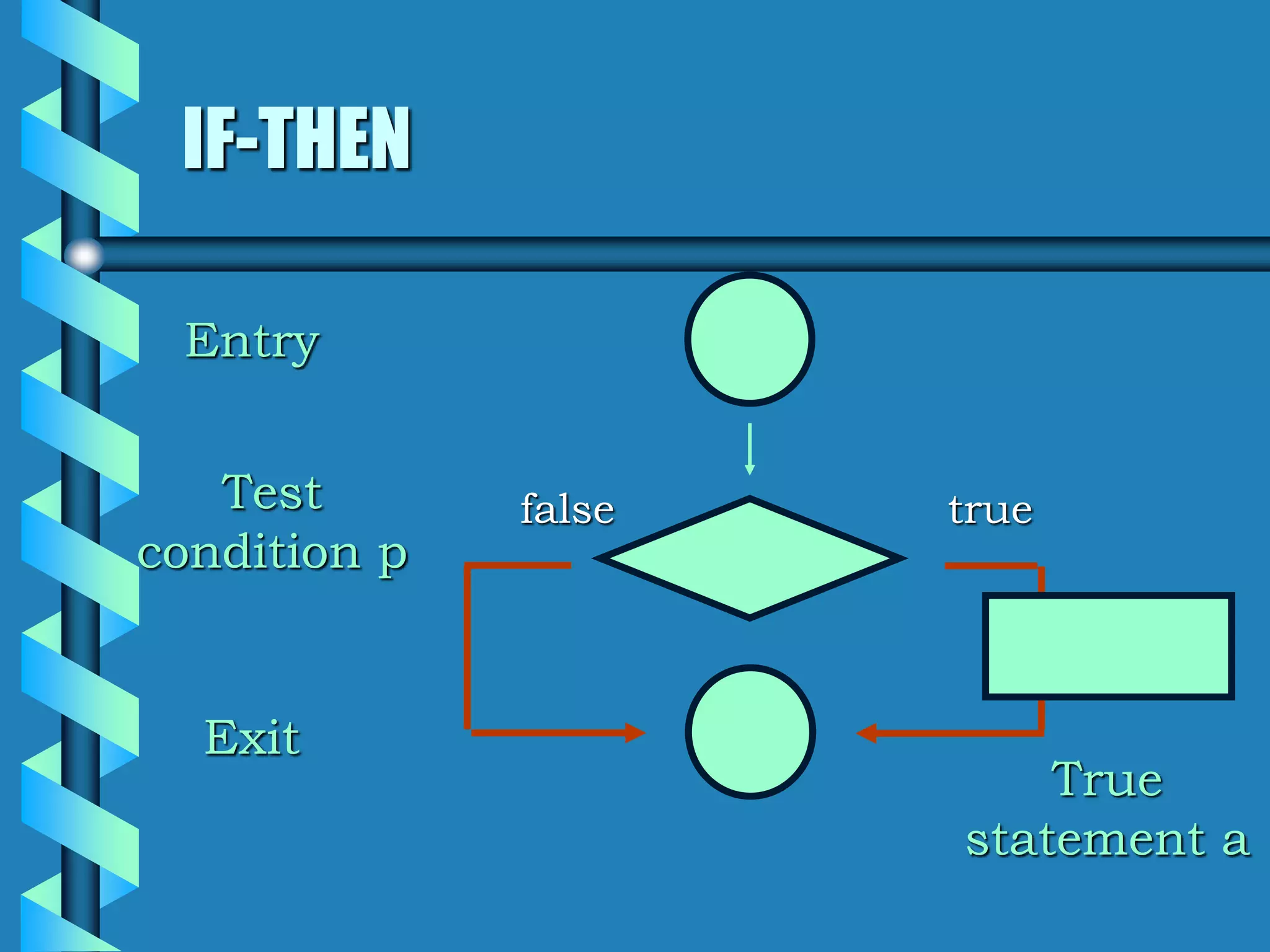 IF-THEN

Entry

Test condition p

false

true

Exit

True statement a